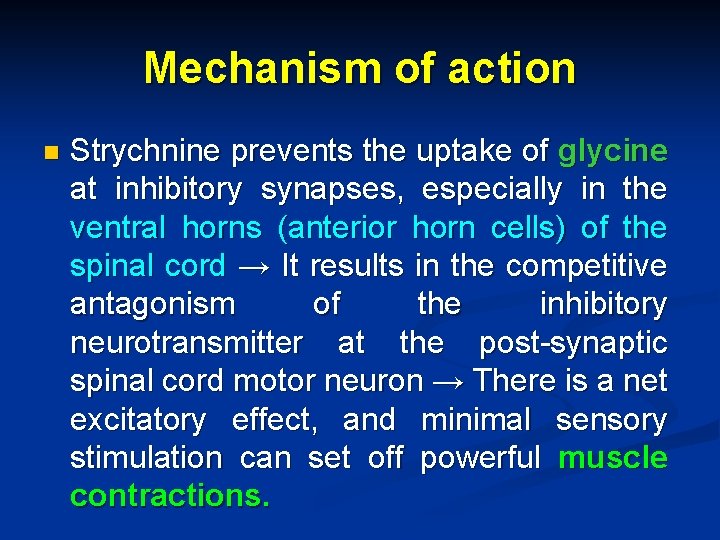 Mechanism of action

Strychnine prevents the uptake of glycine at inhibitory synapses, especially in the ventral horns (anterior horn cells) of the spinal cord → It results in the competitive antagonism of the inhibitory neurotransmitter at the post-synaptic spinal cord motor neuron → There is a net excitatory effect, and minimal sensory stimulation can set off powerful muscle contractions.